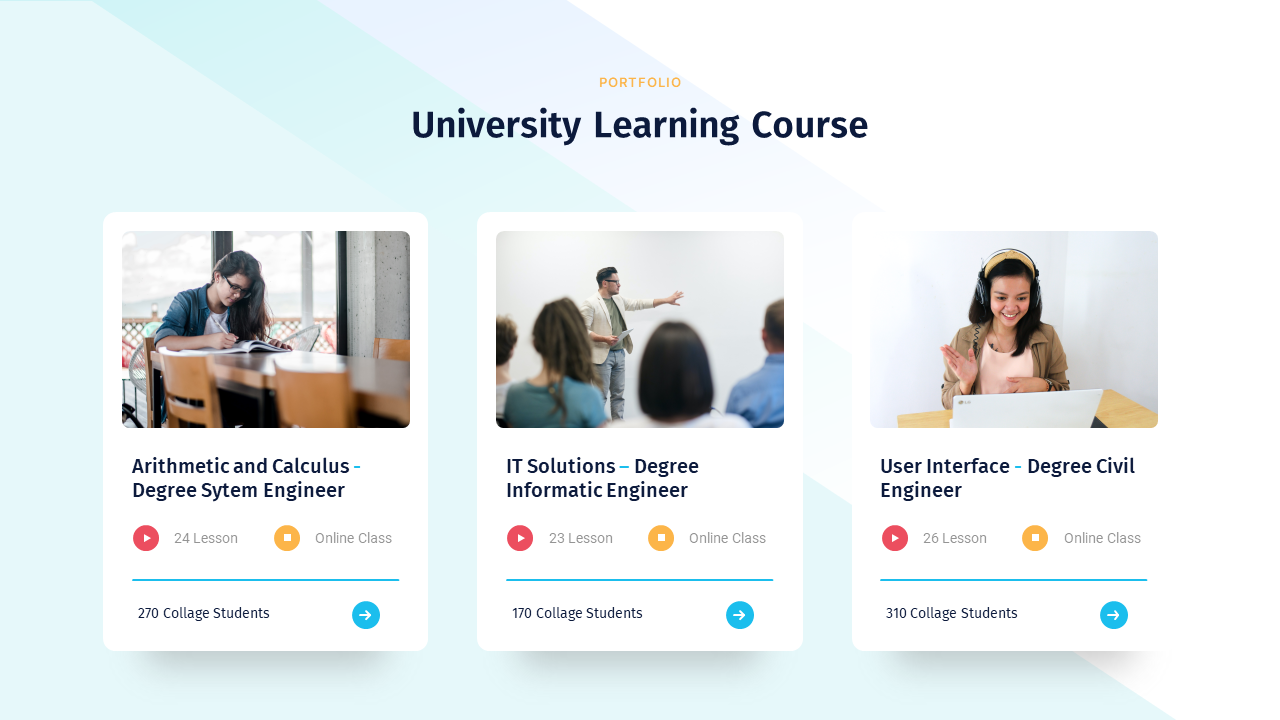 PORTFOLIO

University Learning Course

Arithmetic and Calculus - Degree Sytem Engineer

24 Lesson

Online Class

270 Collage Students

IT Solutions – Degree Informatic Engineer

23 Lesson

Online Class

170 Collage Students

User Interface - Degree Civil Engineer

26 Lesson

Online Class

310 Collage Students